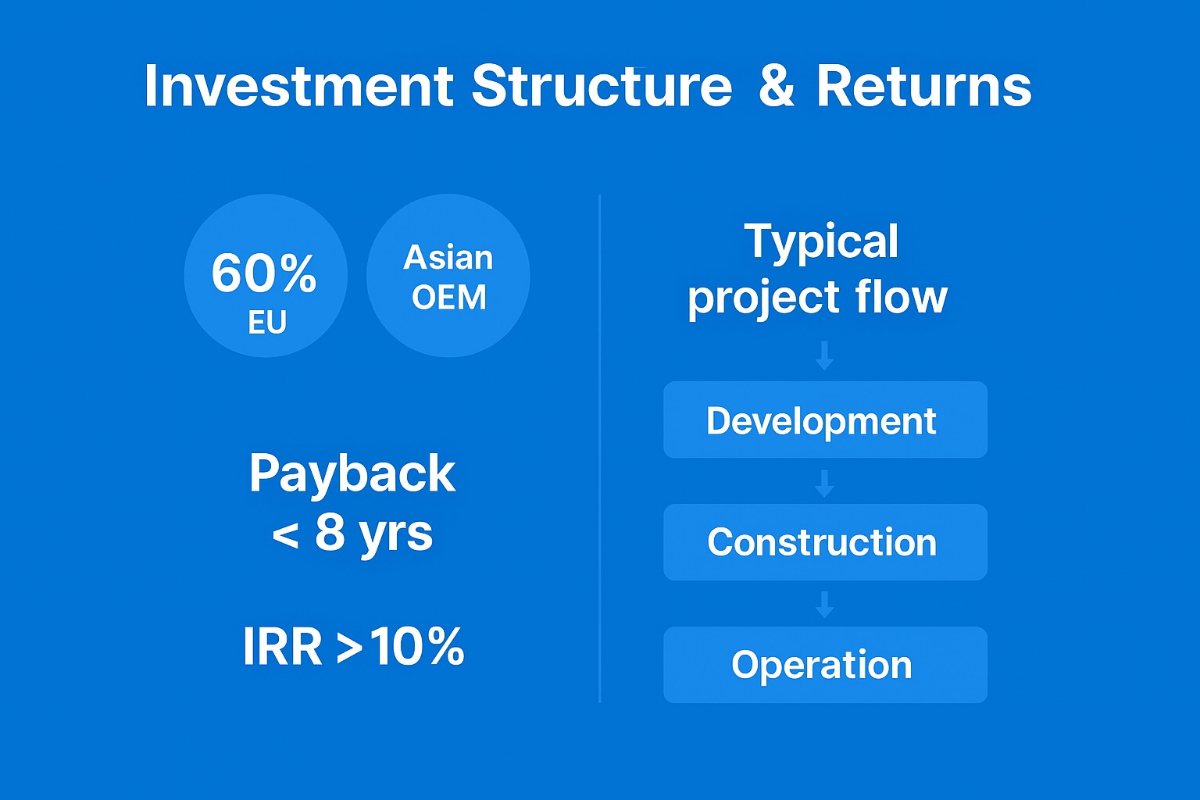 Investment Structure & Returns

60%
EU

Asian
OEM

Payback
< 8 yrs

IRR >10%

Typical
project flow

Development

Construction

Operation